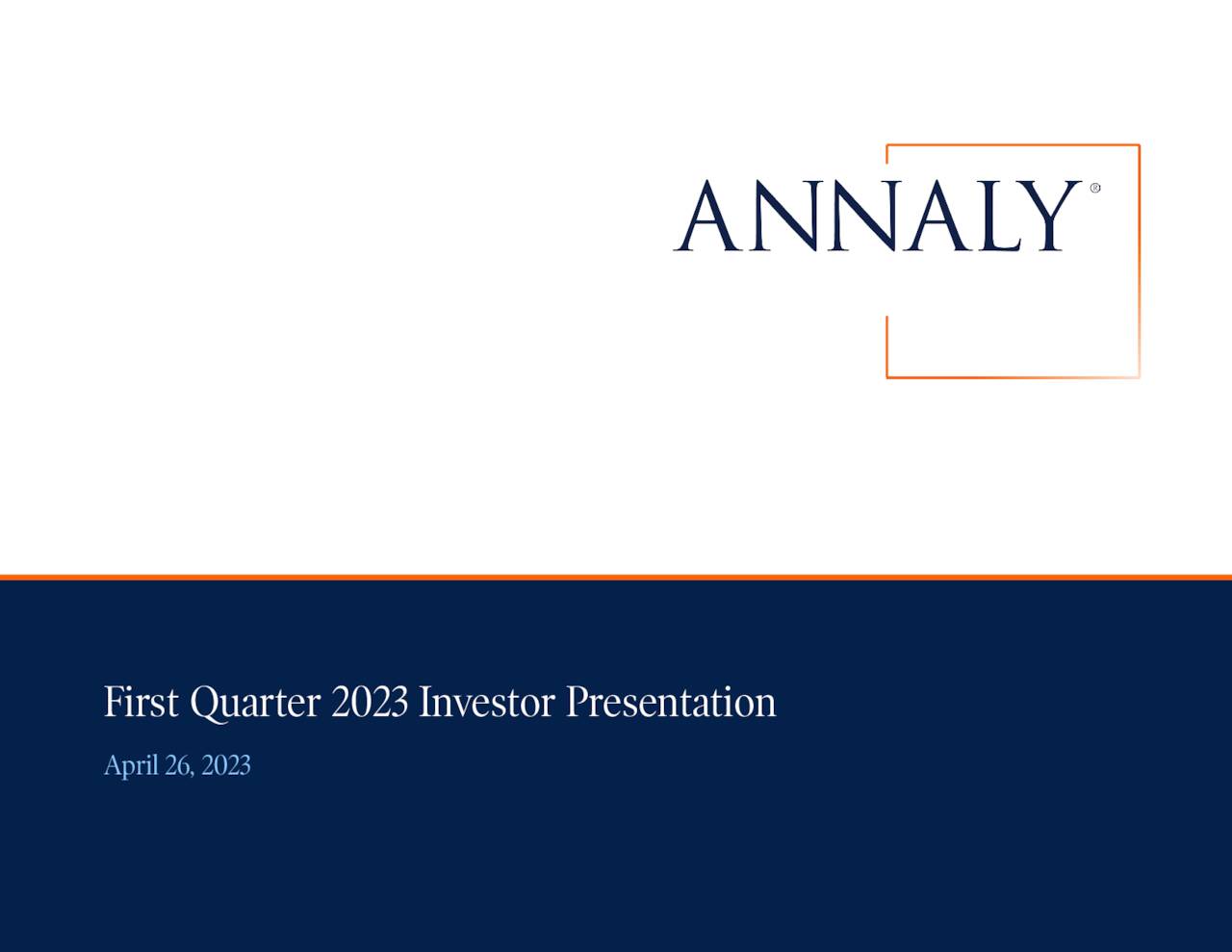 ANNALY®

First Quarter 2023 Investor Presentation

April 26, 2023